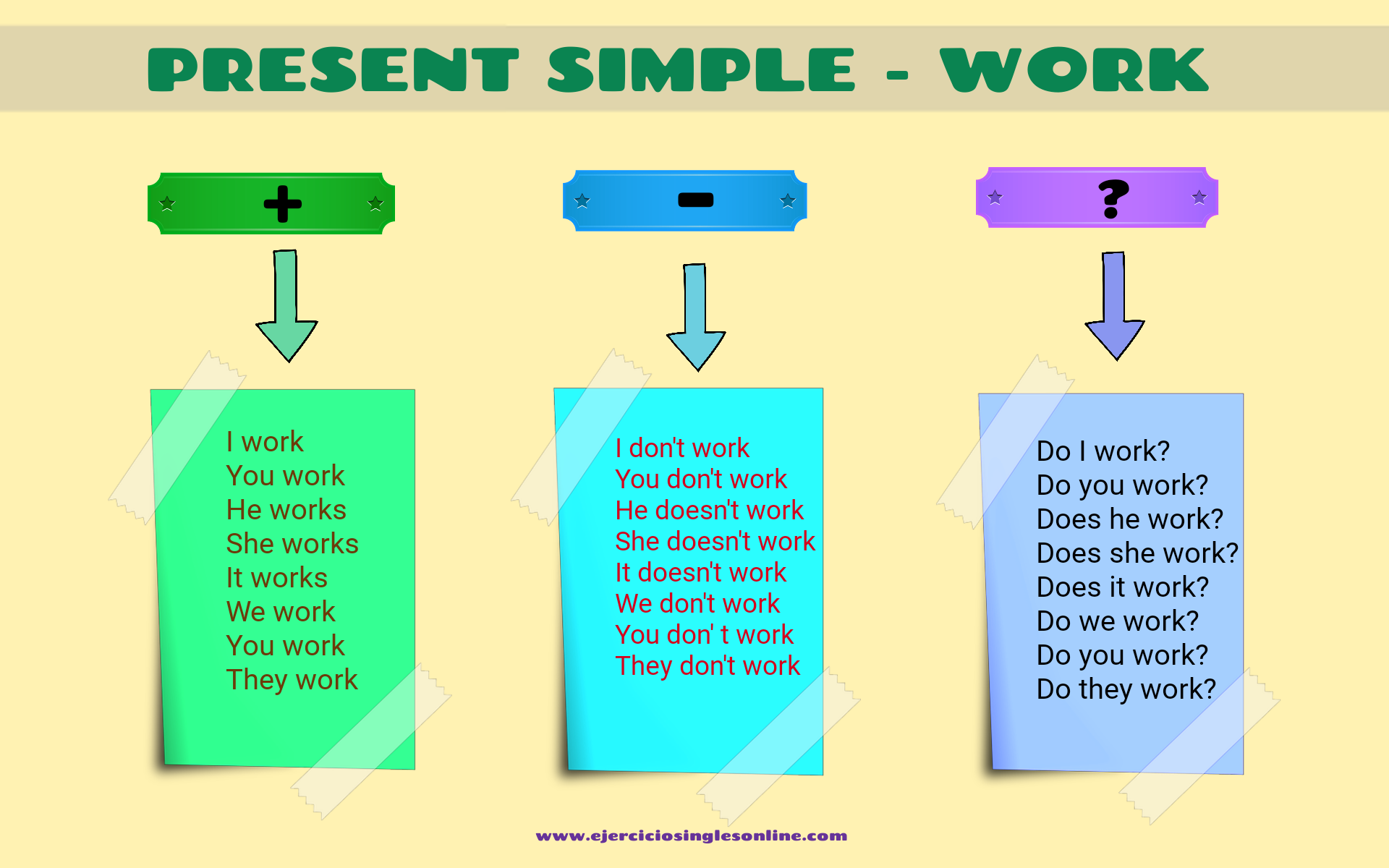 PRESENT SIMPLE - WORK

+

I work
You work
He works
She works
It works
We work
You work
They work

-

I don't work
You don't work
He doesn't work
She doesn't work
It doesn't work
We don't work
You don' t work
They don't work

?

Do I work?
Do you work?
Does he work?
Does she work?
Does it work?
Do we work?
Do you work?
Do they work?

www.ejerciciosinglesonline.com